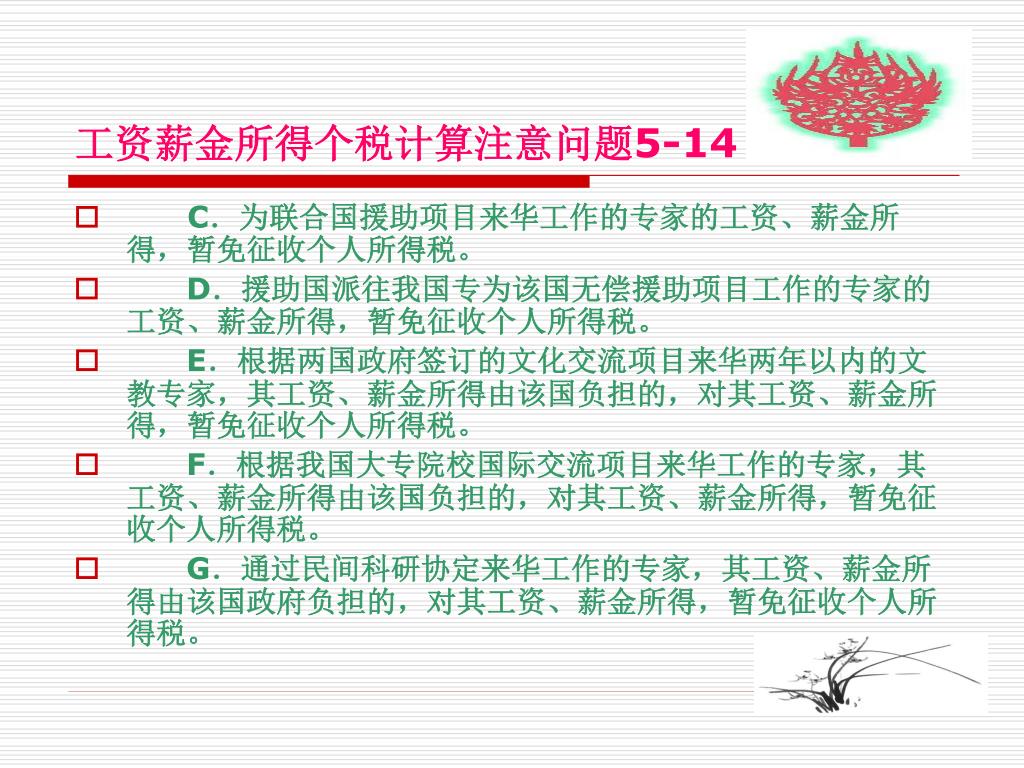 工资薪金所得个税计算注意问题5-14

C．为联合国援助项目来华工作的专家的工资、薪金所得，暂免征收个人所得税。

D．援助国派往我国专为该国无偿援助项目工作的专家的工资、薪金所得，暂免征收个人所得税。

E．根据两国政府签订的文化交流项目来华两年以内的文教专家，其工资、薪金所得由该国负担的，对其工资、薪金所得，暂免征收个人所得税。

F．根据我国大专院校国际交流项目来华工作的专家，其工资、薪金所得由该国负担的，对其工资、薪金所得，暂免征收个人所得税。

G．通过民间科研协定来华工作的专家，其工资、薪金所得由该国政府负担的，对其工资、薪金所得，暂免征收个人所得税。